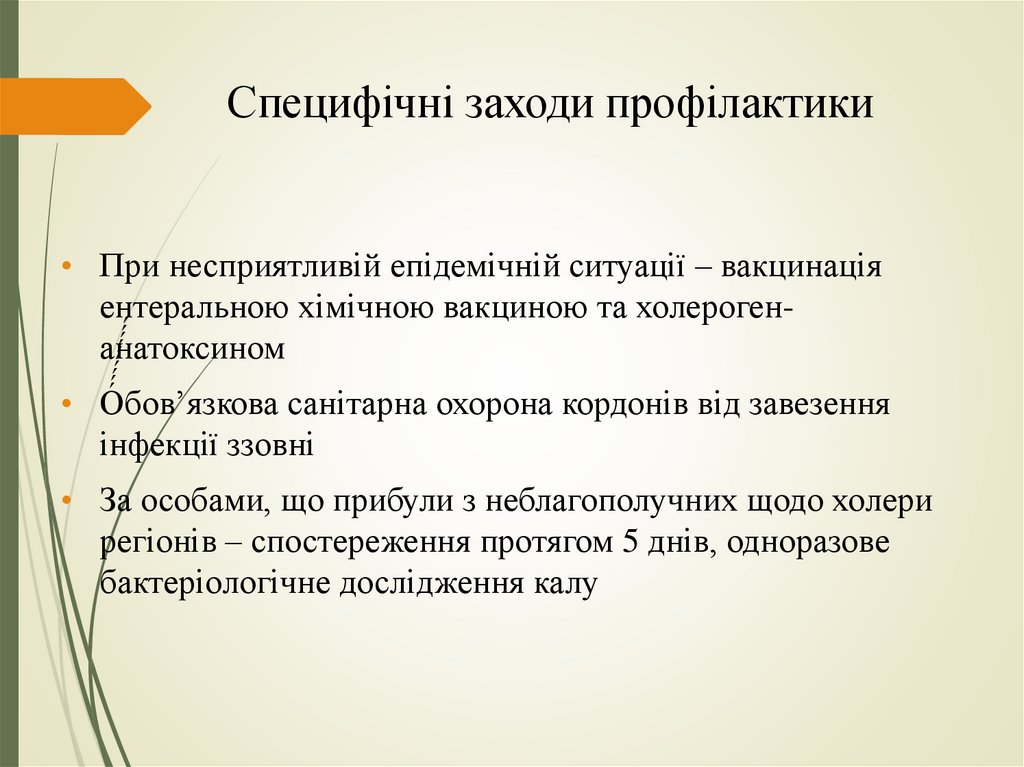 Специфічні заходи профілактики

• При несприятливій епідемічній ситуації – вакцинація ентеральною хімічною вакциною та холероген-анатоксином

• Обов’язкова санітарна охорона кордонів від завезення інфекції ззовні

• За особами, що прибули з неблагополучних щодо холери регіонів – спостереження протягом 5 днів, одноразове бактеріологічне дослідження калу